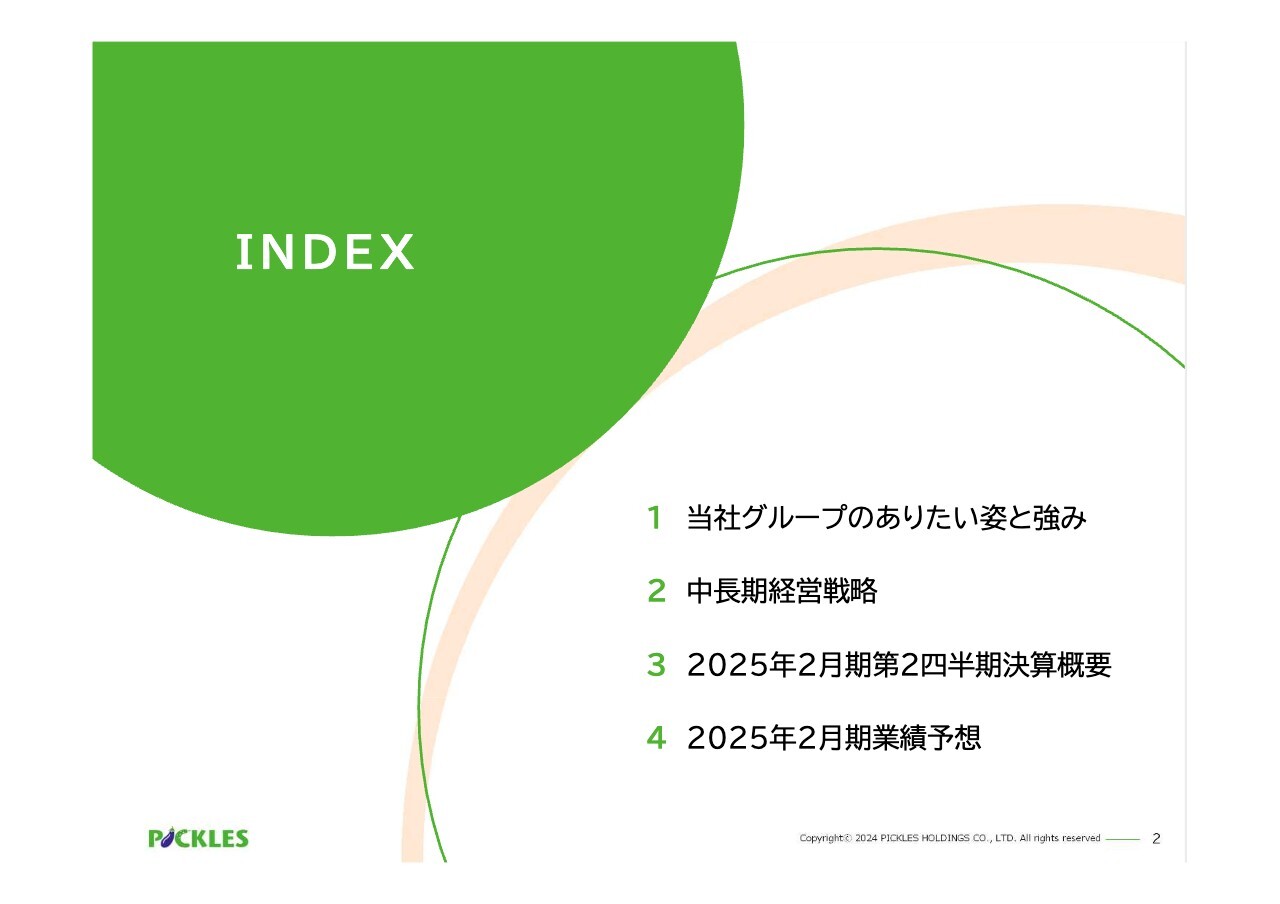 INDEX

1 当社グループのありたい姿と強み

2 中長期経営戦略

3 2025年2月期第2四半期決算概要

4 2025年2月期業績予想

PICKLES

Copyright© 2024 PICKLES HOLDINGS CO., LTD. All rights reserved 2